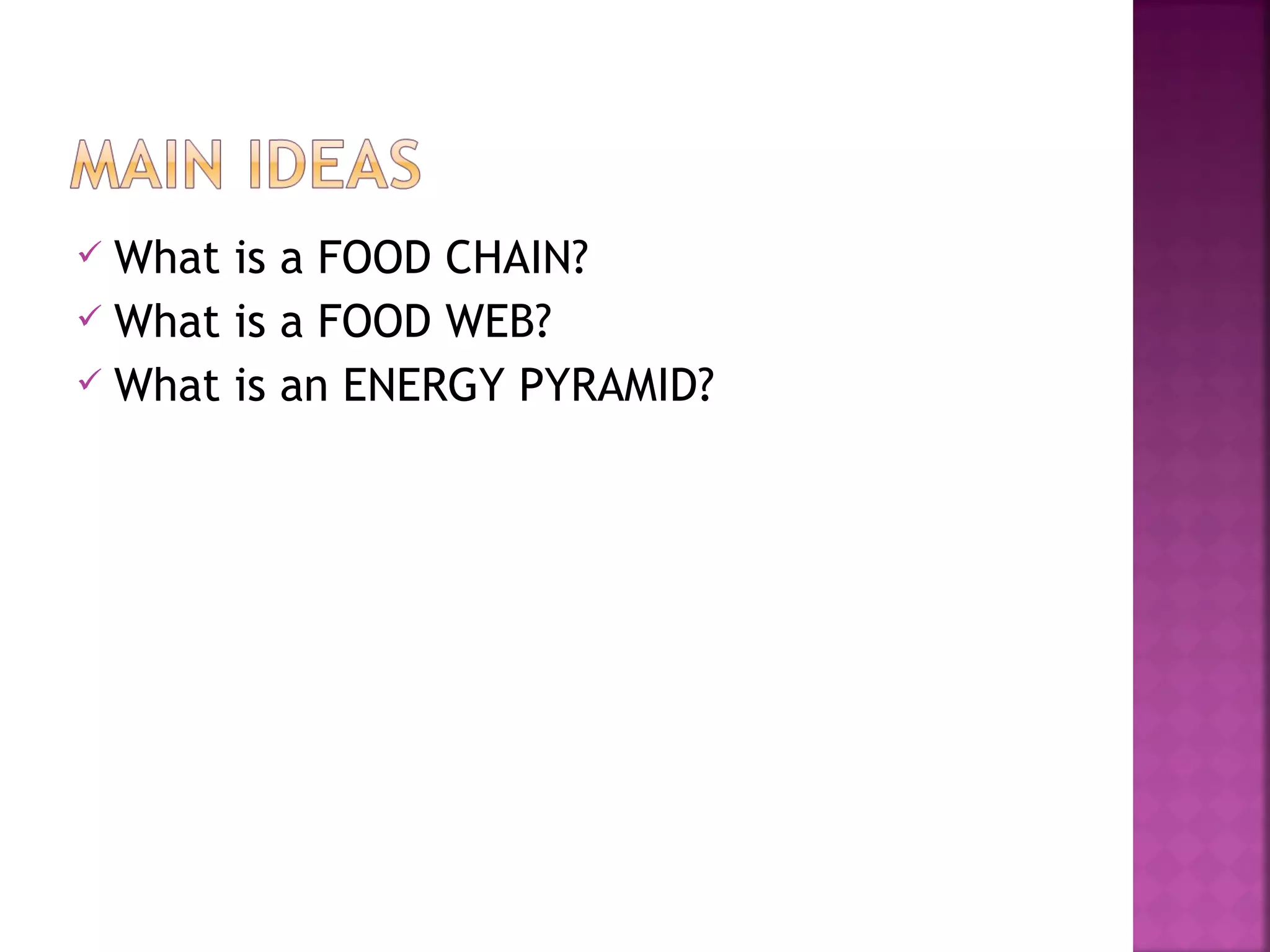 MAIN IDEAS

✓ What is a FOOD CHAIN?
✓ What is a FOOD WEB?
✓ What is an ENERGY PYRAMID?